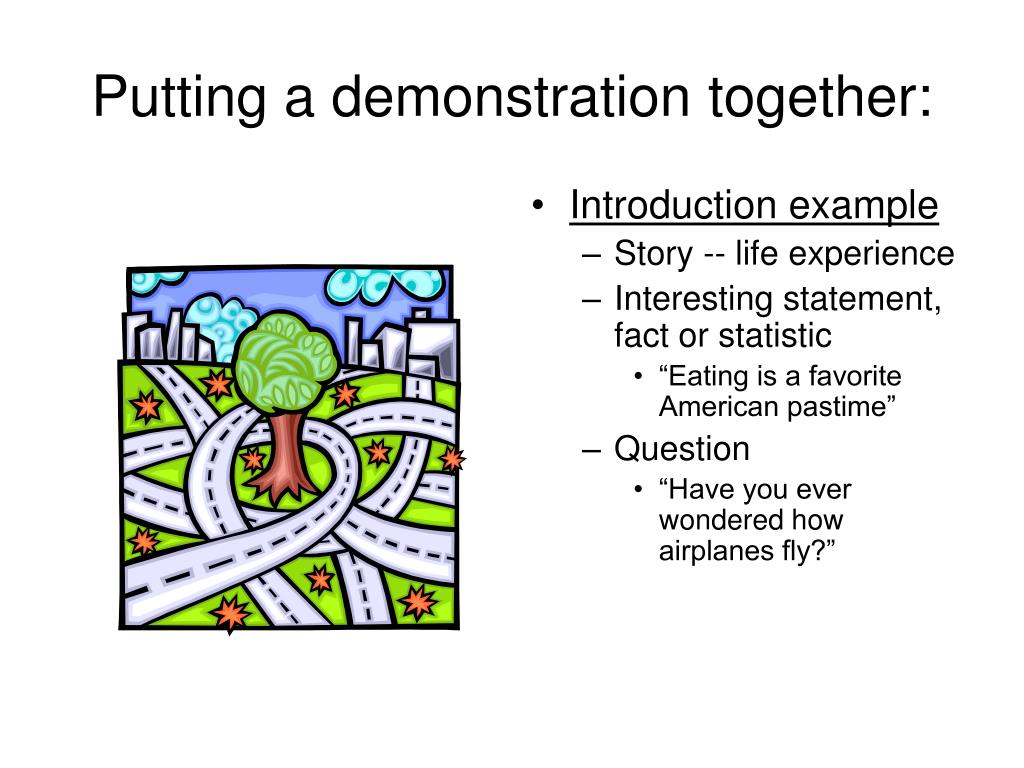 Putting a demonstration together:

• Introduction example
– Story -- life experience
– Interesting statement, fact or statistic
• “Eating is a favorite American pastime”
– Question
• “Have you ever wondered how airplanes fly?”